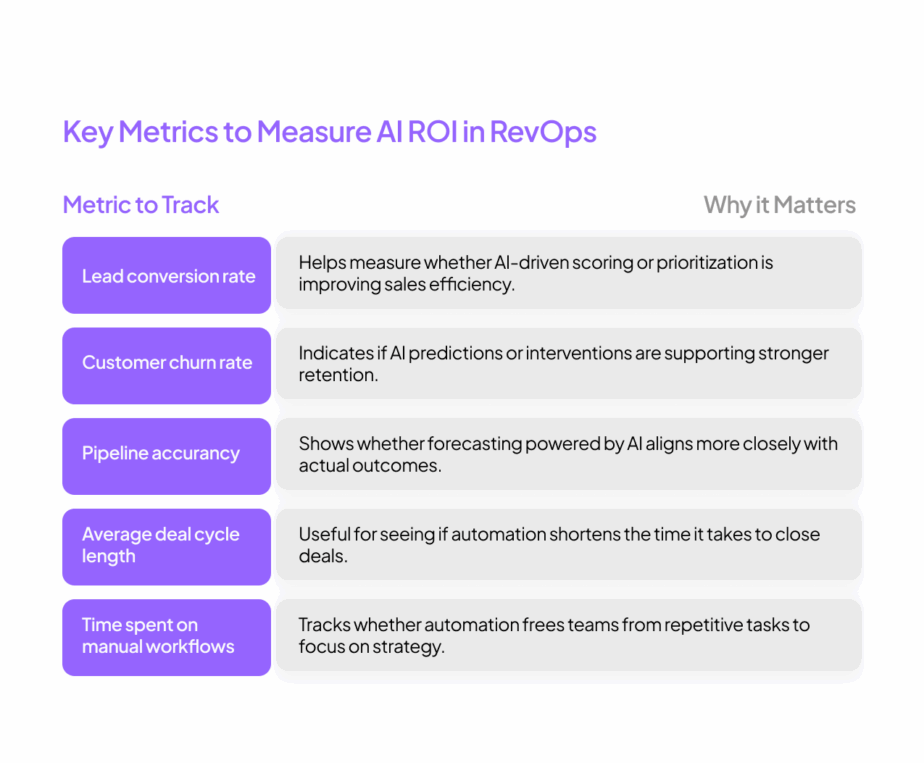 Key Metrics to Measure AI ROI in RevOps

| Metric to Track | Why it Matters |
|---|---|
| Lead conversion rate | Helps measure whether AI-driven scoring or prioritization is improving sales efficiency. |
| Customer churn rate | Indicates if AI predictions or interventions are supporting stronger retention. |
| Pipeline accurancy | Shows whether forecasting powered by AI aligns more closely with actual outcomes. |
| Average deal cycle length | Useful for seeing if automation shortens the time it takes to close deals. |
| Time spent on manual workflows | Tracks whether automation frees teams from repetitive tasks to focus on strategy. |